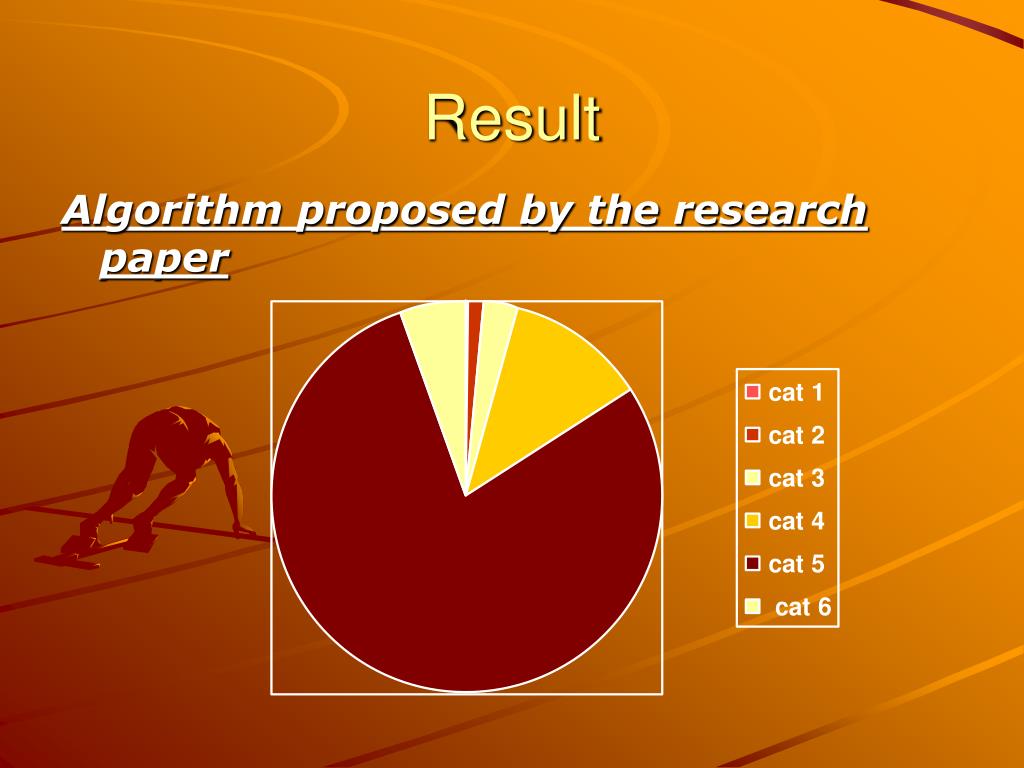 Result

Algorithm proposed by the research paper

cat 1
cat 2
cat 3
cat 4
cat 5
cat 6